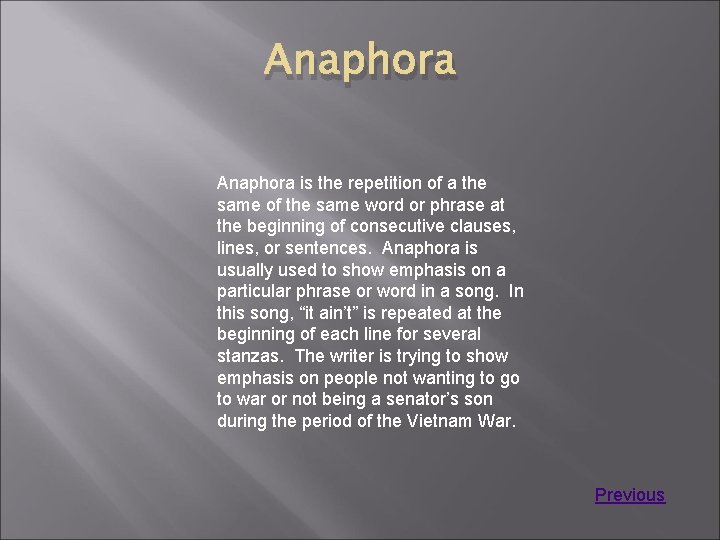 Anaphora

Anaphora is the repetition of a the same of the same word or phrase at the beginning of consecutive clauses, lines, or sentences. Anaphora is usually used to show emphasis on a particular phrase or word in a song. In this song, “it ain’t” is repeated at the beginning of each line for several stanzas. The writer is trying to show emphasis on people not wanting to go to war or not being a senator’s son during the period of the Vietnam War.

Previous